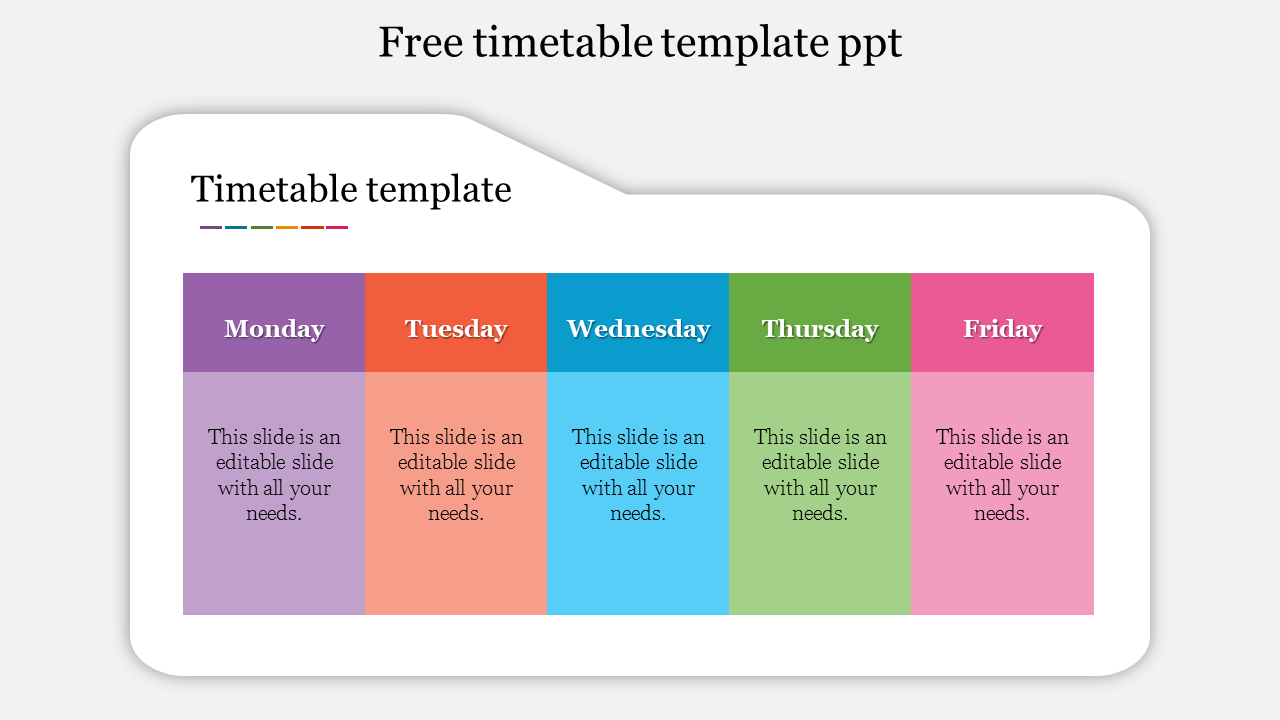 Free timetable template ppt

Timetable template

| Monday | Tuesday | Wednesday | Thursday | Friday |
|---|---|---|---|---|
| This slide is an editable slide with all your needs. | This slide is an editable slide with all your needs. | This slide is an editable slide with all your needs. | This slide is an editable slide with all your needs. | This slide is an editable slide with all your needs. |